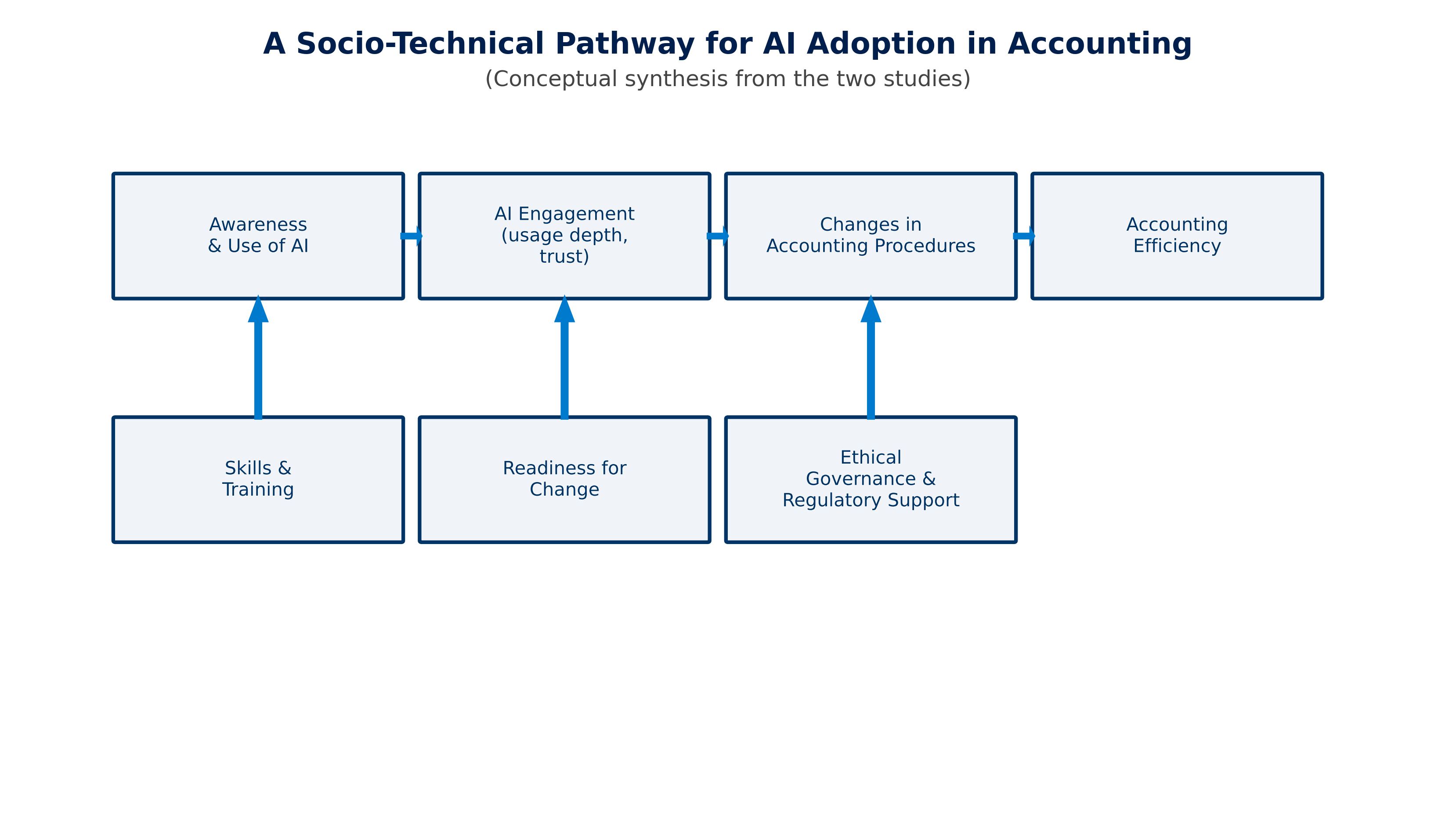 A Socio-Technical Pathway for AI Adoption in Accounting
(Conceptual synthesis from the two studies)

Awareness & Use of AI

AI Engagement (usage depth, trust)

Changes in Accounting Procedures

Accounting Efficiency

Skills & Training

Readiness for Change

Ethical Governance & Regulatory Support